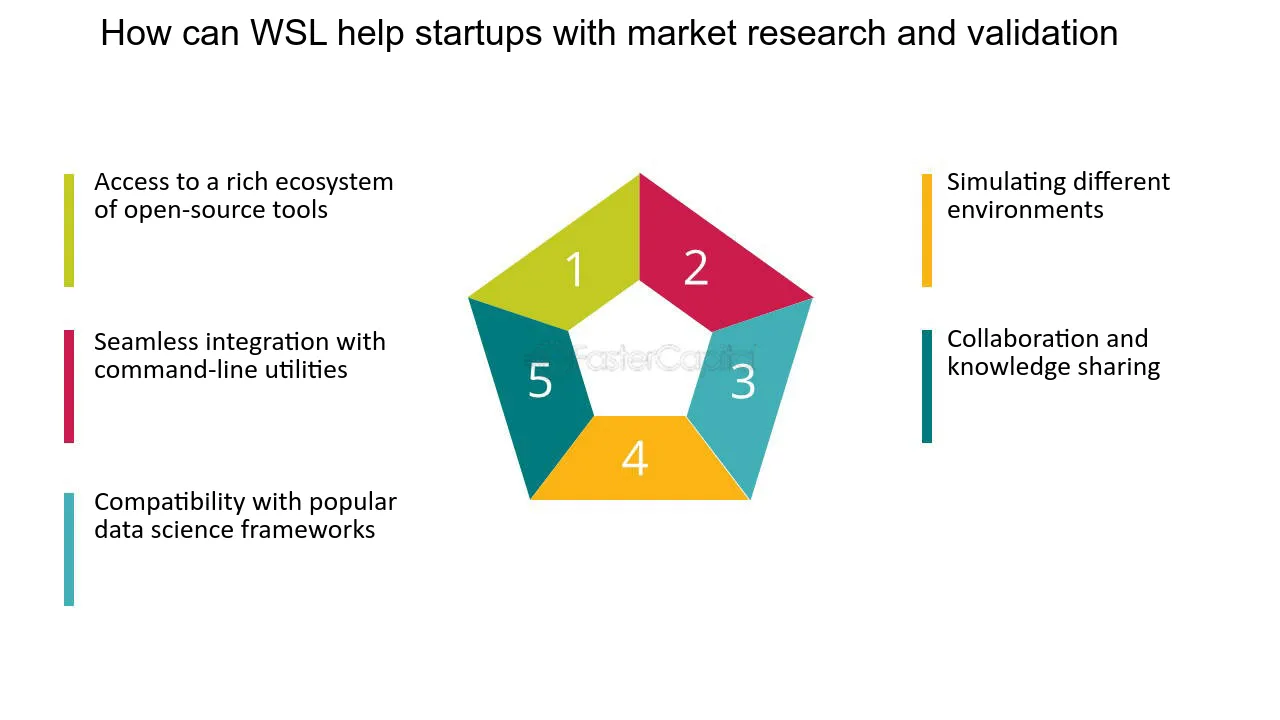 How can WSL help startups with market research and validation

Access to a rich ecosystem of open-source tools

Seamless integration with command-line utilities

Compatibility with popular data science frameworks

1

2

3

4

5

Simulating different environments

Collaboration and knowledge sharing

FasterCapital